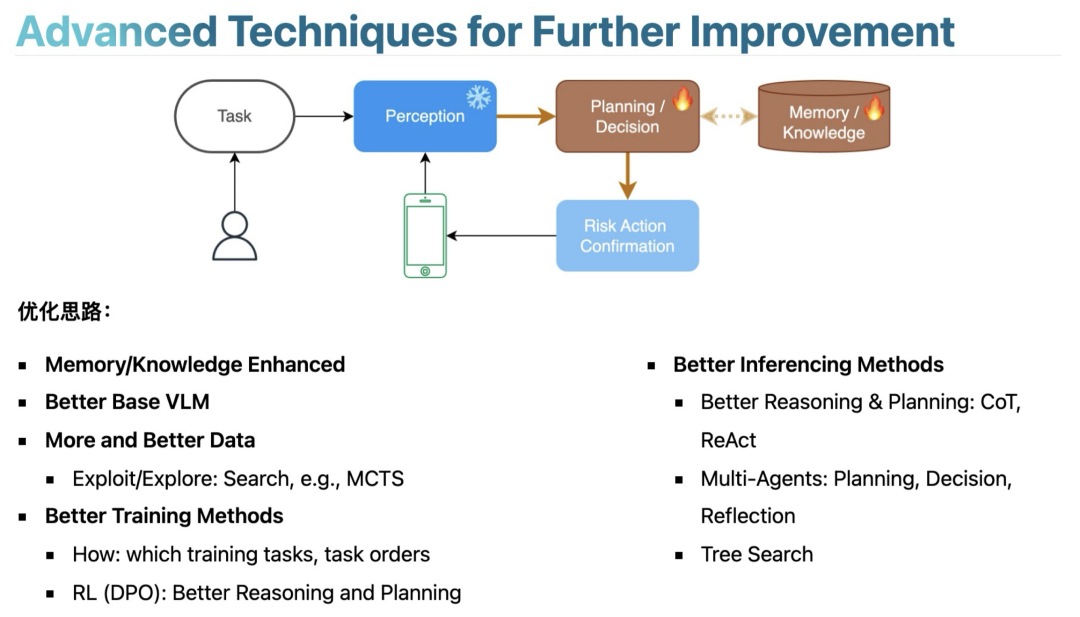 Advanced Techniques for Further Improvement

Task

Perception

Planning / Decision

Memory / Knowledge

Risk Action Confirmation

优化思路：

- Memory/Knowledge Enhanced
- Better Base VLM
- More and Better Data
  - Exploit/Explore: Search, e.g., MCTS
- Better Training Methods
  - How: which training tasks, task orders
  - RL (DPO): Better Reasoning and Planning

- Better Inferencing Methods
  - Better Reasoning & Planning: CoT, ReAct
  - Multi-Agents: Planning, Decision, Reflection
  - Tree Search